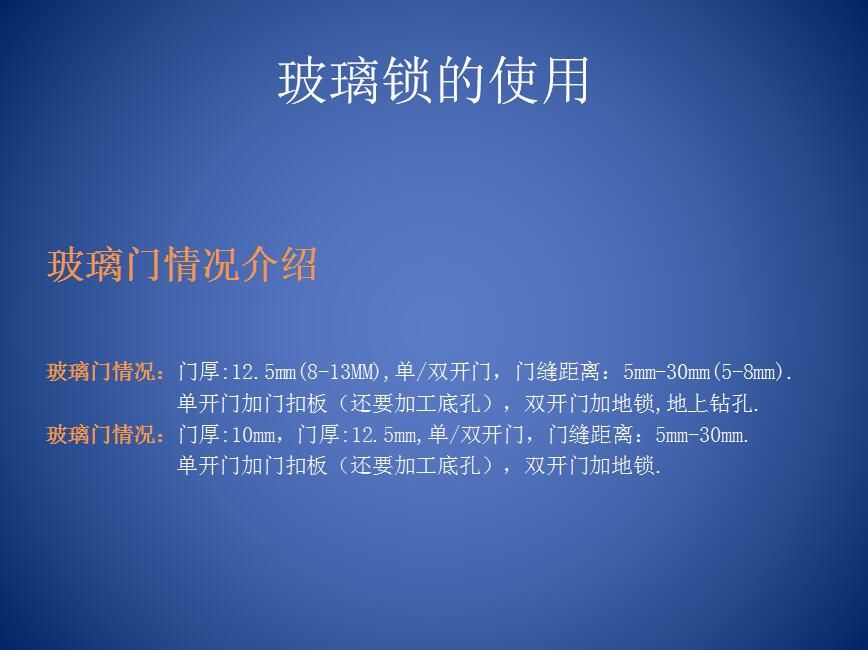 玻璃锁的使用

玻璃门情况介绍

玻璃门情况：门厚:12.5mm(8-13MM),单/双开门，门缝距离：5mm-30mm(5-8mm).
单开门加门扣板（还要加工底孔），双开门加地锁,地上钻孔.
玻璃门情况：门厚:10mm，门厚:12.5mm,单/双开门，门缝距离：5mm-30mm.
单开门加门扣板（还要加工底孔），双开门加地锁.